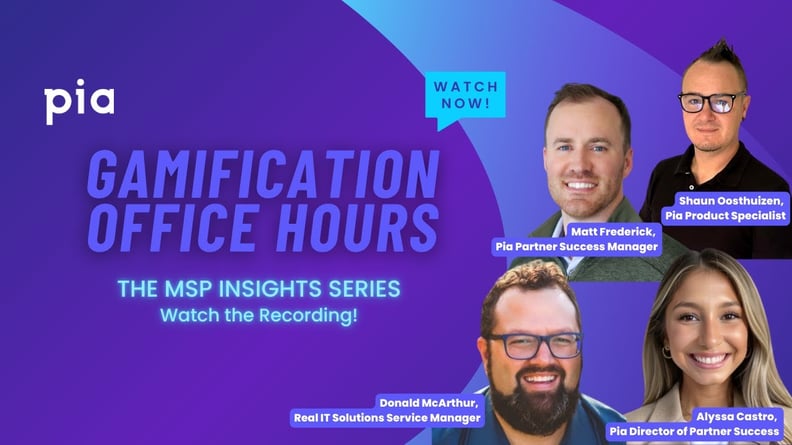 pia

WATCH NOW!

GAMIFICATION OFFICE HOURS

THE MSP INSIGHTS SERIES
Watch the Recording!

Matt Frederick,
Pia Partner Success Manager

Shaun Oosthuizen,
Pia Product Specialist

Donald McArthur,
Real IT Solutions Service Manager

Alyssa Castro,
Pia Director of Partner Success